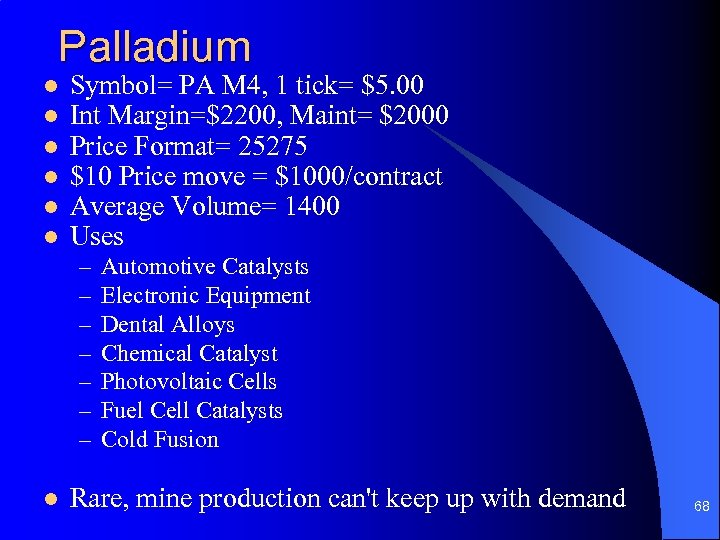 Palladium

- Symbol= PA M4, 1 tick= \$5.00
- Int Margin=\$2200, Maint= \$2000
- Price Format= 25275
- \$10 Price move = \$1000/contract
- Average Volume= 1400
- Uses
  – Automotive Catalysts
  – Electronic Equipment
  – Dental Alloys
  – Chemical Catalyst
  – Photovoltaic Cells
  – Fuel Cell Catalysts
  – Cold Fusion

- Rare, mine production can't keep up with demand

68